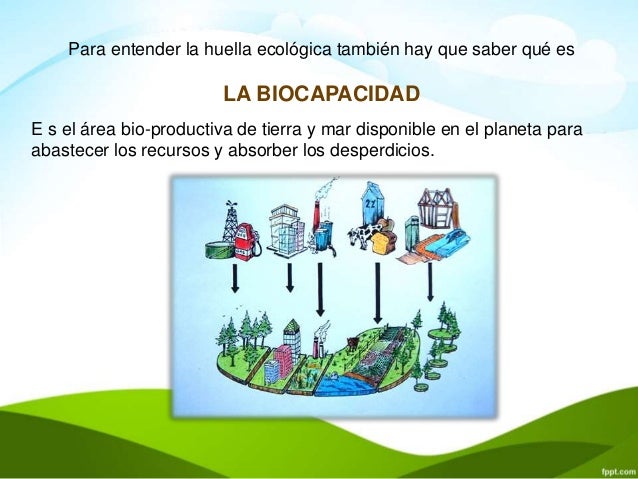 Para entender la huella ecológica también hay que saber qué es

LA BIOCAPACIDAD

E s el área bio-productiva de tierra y mar disponible en el planeta para abastecer los recursos y absorber los desperdicios.

fppt.com